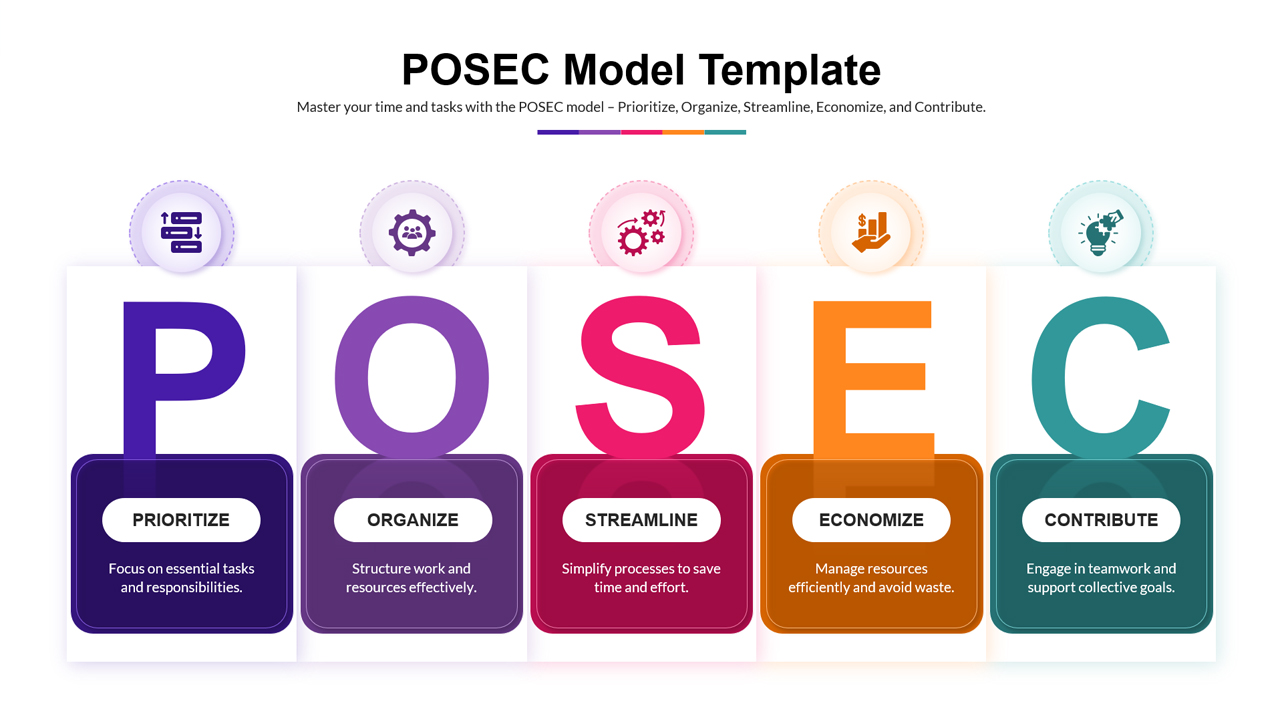 POSEC Model Template

Master your time and tasks with the POSEC model – Prioritize, Organize, Streamline, Economize, and Contribute.

P

PRIORITIZE

Focus on essential tasks and responsibilities.

O

ORGANIZE

Structure work and resources effectively.

S

STREAMLINE

Simplify processes to save time and effort.

E

ECONOMIZE

Manage resources efficiently and avoid waste.

C

CONTRIBUTE

Engage in teamwork and support collective goals.